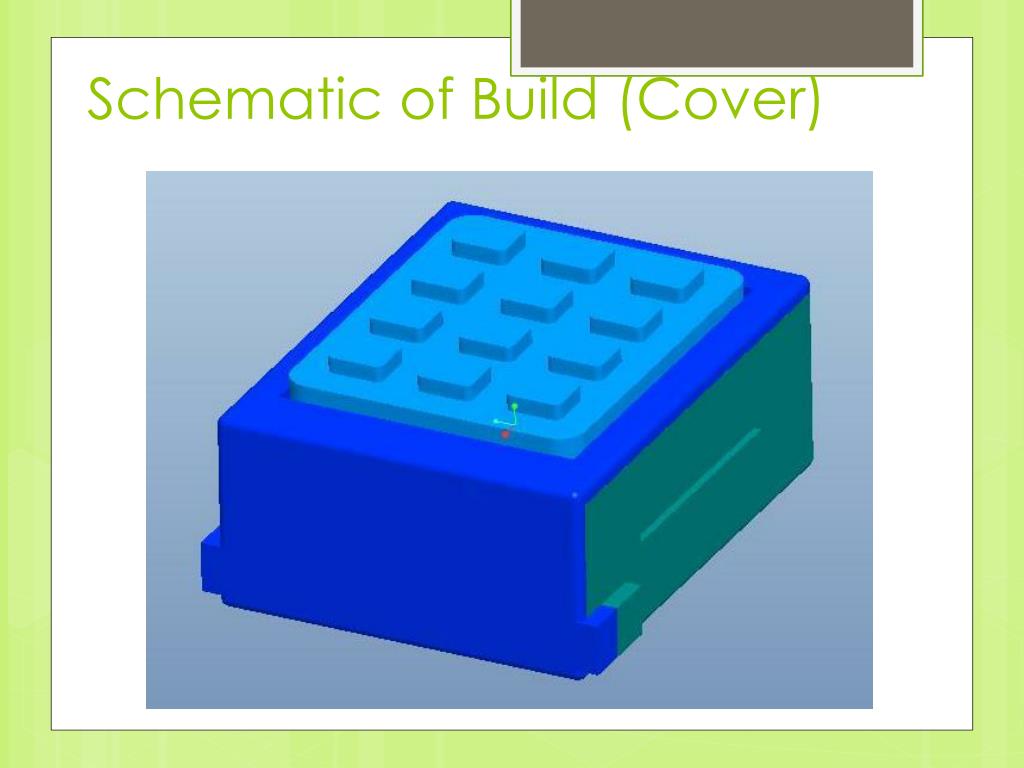 Schematic of Build (Cover)